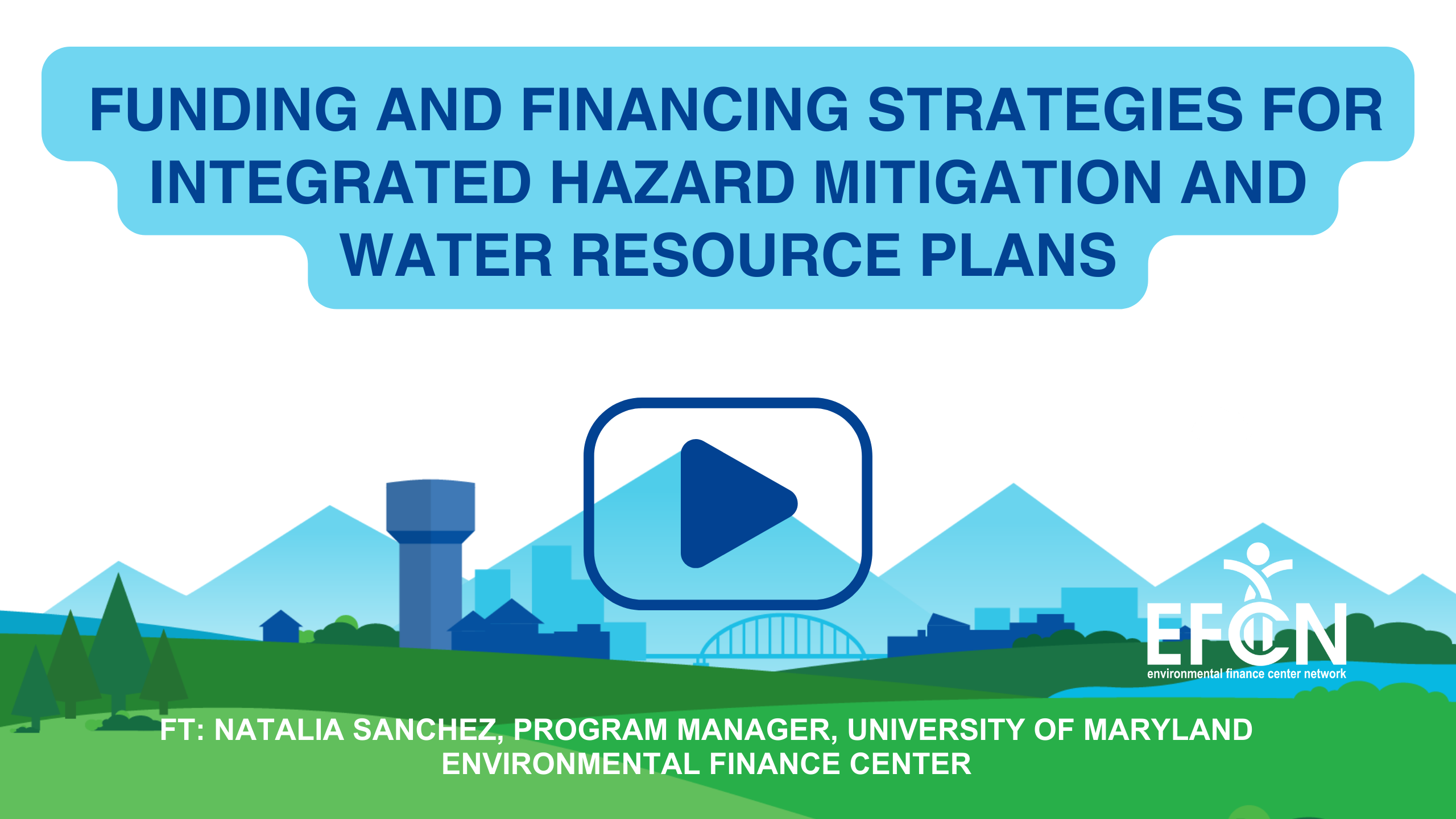 FUNDING AND FINANCING STRATEGIES FOR INTEGRATED HAZARD MITIGATION AND WATER RESOURCE PLANS

EFCN
environmental finance center network

FT: NATALIA SANCHEZ, PROGRAM MANAGER, UNIVERSITY OF MARYLAND ENVIRONMENTAL FINANCE CENTER